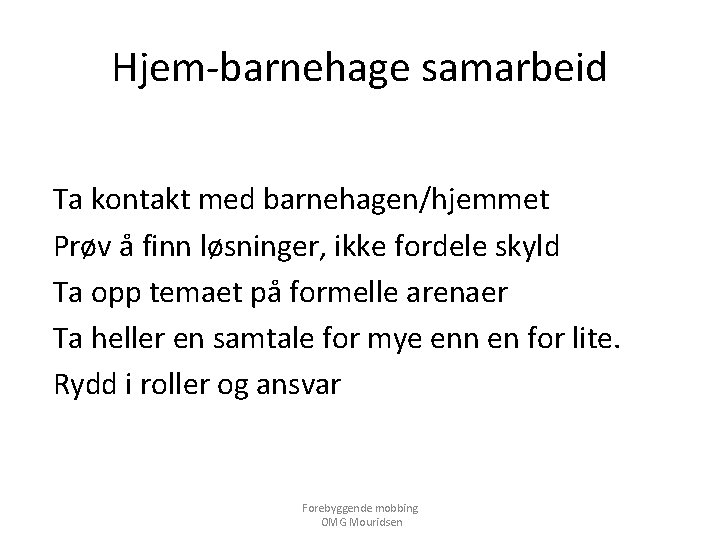 Hjem-barnehage samarbeid

Ta kontakt med barnehagen/hjemmet

Prøv å finn løsninger, ikke fordele skyld

Ta opp temaet på formelle arenaer

Ta heller en samtale for mye enn en for lite.

Rydd i roller og ansvar

Forebyggende mobbing
OMG Mouridsen